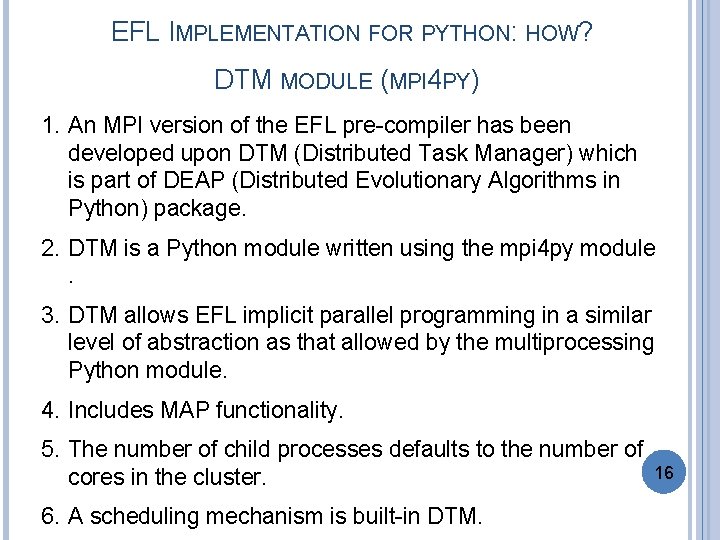 EFL IMPLEMENTATION FOR PYTHON: HOW?

DTM MODULE (MPI4PY)

1. An MPI version of the EFL pre-compiler has been developed upon DTM (Distributed Task Manager) which is part of DEAP (Distributed Evolutionary Algorithms in Python) package.

2. DTM is a Python module written using the mpi4py module .

3. DTM allows EFL implicit parallel programming in a similar level of abstraction as that allowed by the multiprocessing Python module.

4. Includes MAP functionality.

5. The number of child processes defaults to the number of cores in the cluster.

16

6. A scheduling mechanism is built-in DTM.